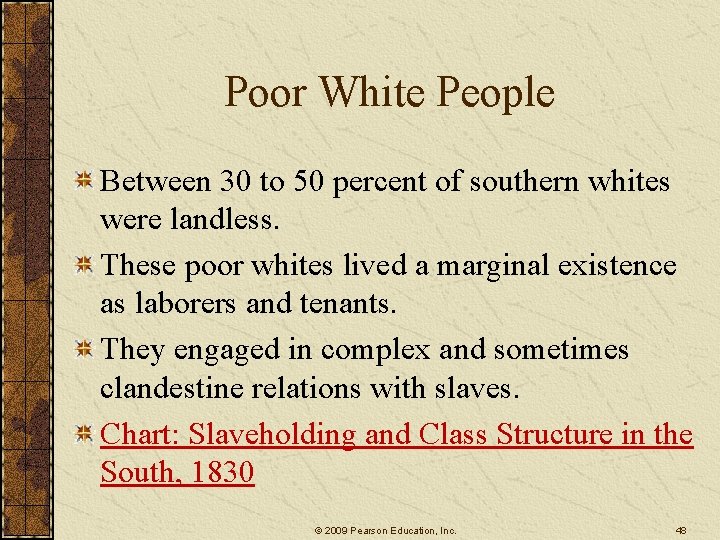 Poor White People

Between 30 to 50 percent of southern whites were landless.

These poor whites lived a marginal existence as laborers and tenants.

They engaged in complex and sometimes clandestine relations with slaves.

Chart: Slaveholding and Class Structure in the South, 1830

© 2009 Pearson Education, Inc.

48